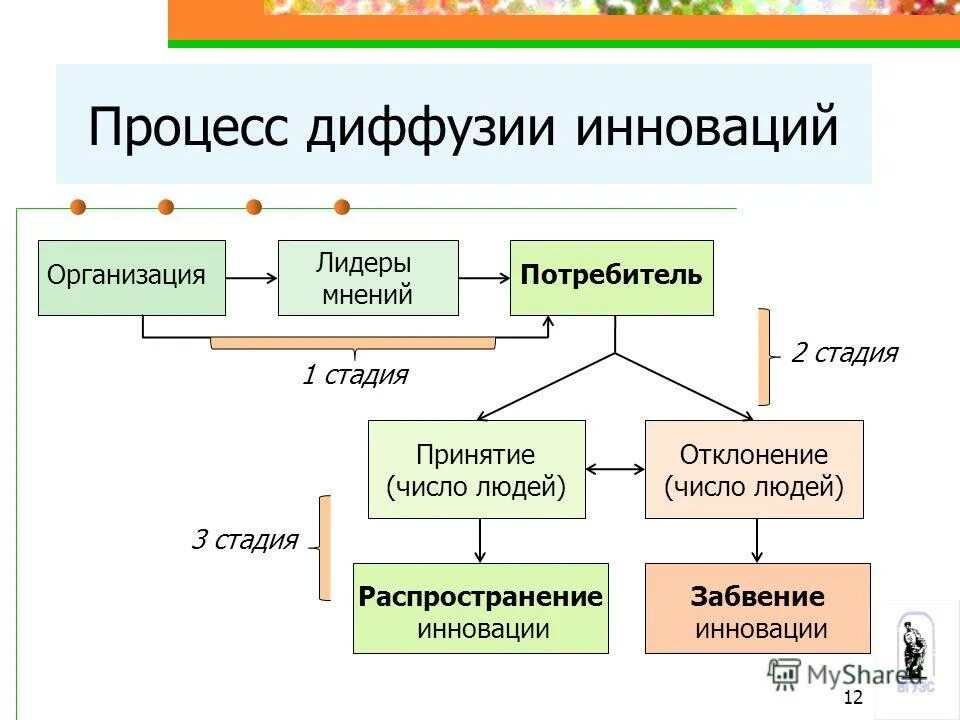 Процесс диффузии инноваций

Организация

Лидеры мнений

Потребитель

1 стадия

2 стадия

Принятие (число людей)

Отклонение (число людей)

3 стадия

Распространение инновации

Забвение инновации

MyShared

ВГУЭС

12